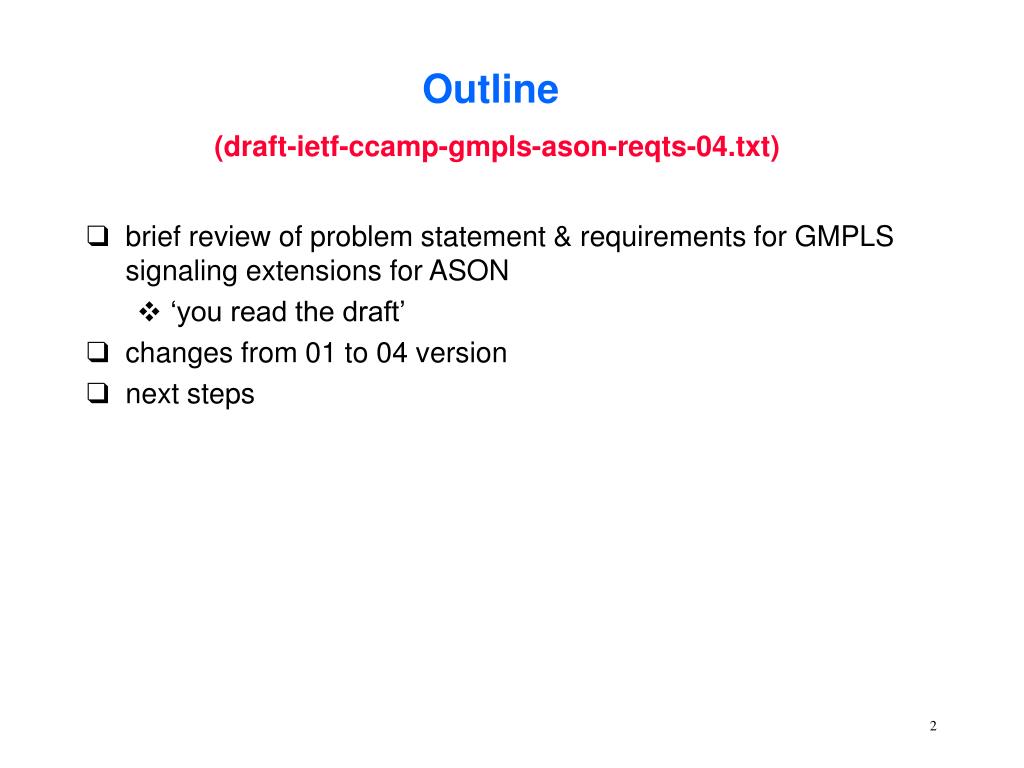 Outline

(draft-ietf-ccamp-gmpls-ason-reqts-04.txt)

❑ brief review of problem statement & requirements for GMPLS signaling extensions for ASON

❖ ‘you read the draft’

❑ changes from 01 to 04 version

❑ next steps

2